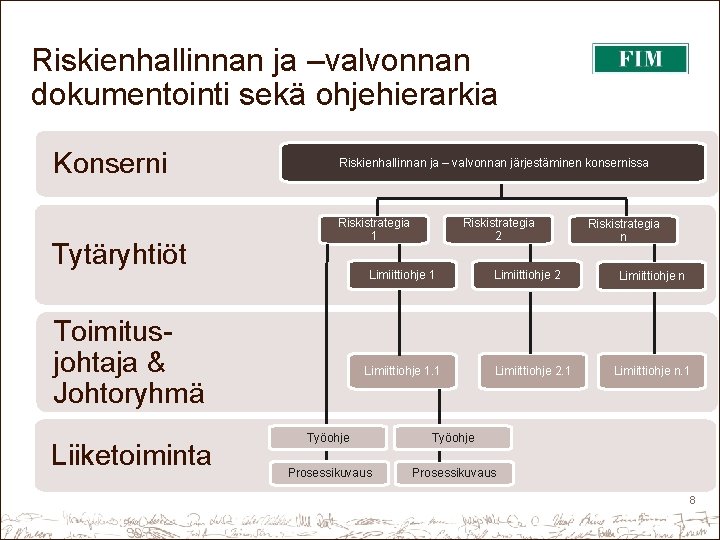 Riskienhallinnan ja –valvonnan dokumentointi sekä ohjehierarkia

FIM

Konserni

Riskienhallinnan ja – valvonnan järjestäminen konsernissa

Tytäryhtiöt

Riskistrategia 1

Riskistrategia 2

Riskistrategia n

Limiittiohje 1

Limiittiohje 2

Limiittiohje n

Toimitus-johtaja & Johtoryhmä

Limiittiohje 1.1

Limiittiohje 2.1

Limiittiohje n.1

Liiketoiminta

Työohje

Työohje

Prosessikuvaus

Prosessikuvaus

8